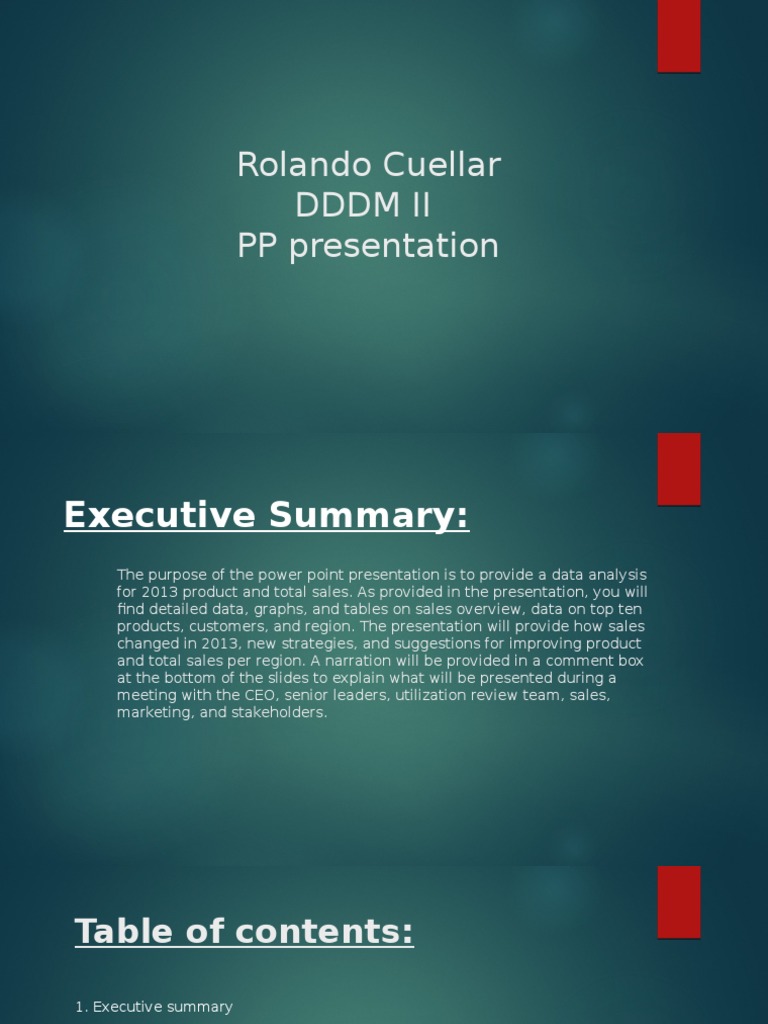 Rolando Cuellar
DDDM II
PP presentation

Executive Summary:

The purpose of the power point presentation is to provide a data analysis for 2013 product and total sales. As provided in the presentation, you will find detailed data, graphs, and tables on sales overview, data on top ten products, customers, and region. The presentation will provide how sales changed in 2013, new strategies, and suggestions for improving product and total sales per region. A narration will be provided in a comment box at the bottom of the slides to explain what will be presented during a meeting with the CEO, senior leaders, utilization review team, sales, marketing, and stakeholders.

Table of contents:

1. Executive summary